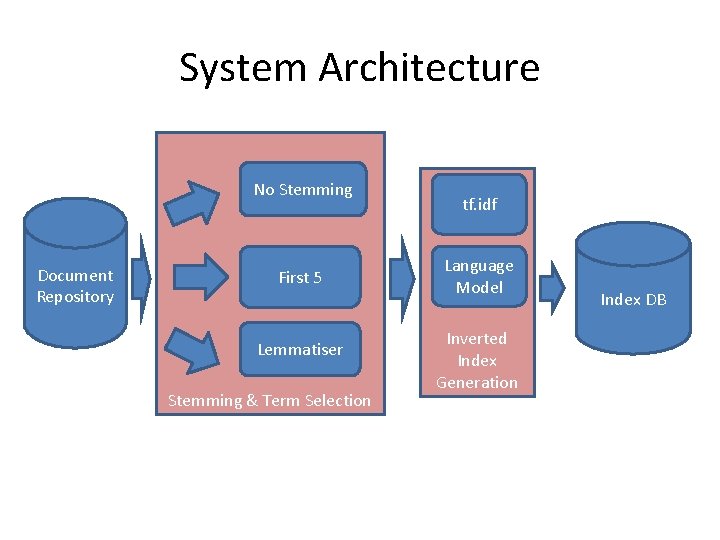 System Architecture

Document Repository

No Stemming

First 5

Lemmatiser

Stemming & Term Selection

tf.idf

Language Model

Inverted Index Generation

Index DB